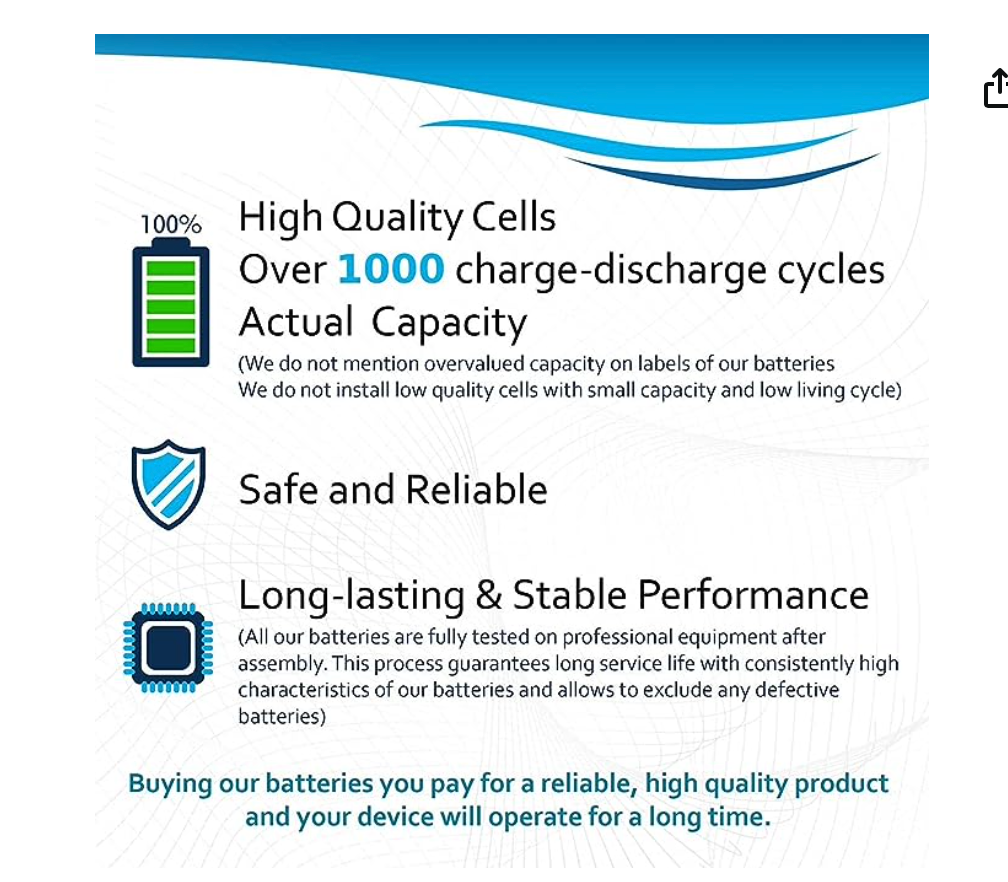 100%

High Quality Cells
Over 1000 charge-discharge cycles
Actual Capacity
(We do not mention overvalued capacity on labels of our batteries
We do not install low quality cells with small capacity and low living cycle)

Safe and Reliable

Long-lasting & Stable Performance
(All our batteries are fully tested on professional equipment after assembly. This process guarantees long service life with consistently high characteristics of our batteries and allows to exclude any defective batteries)

Buying our batteries you pay for a reliable, high quality product and your device will operate for a long time.